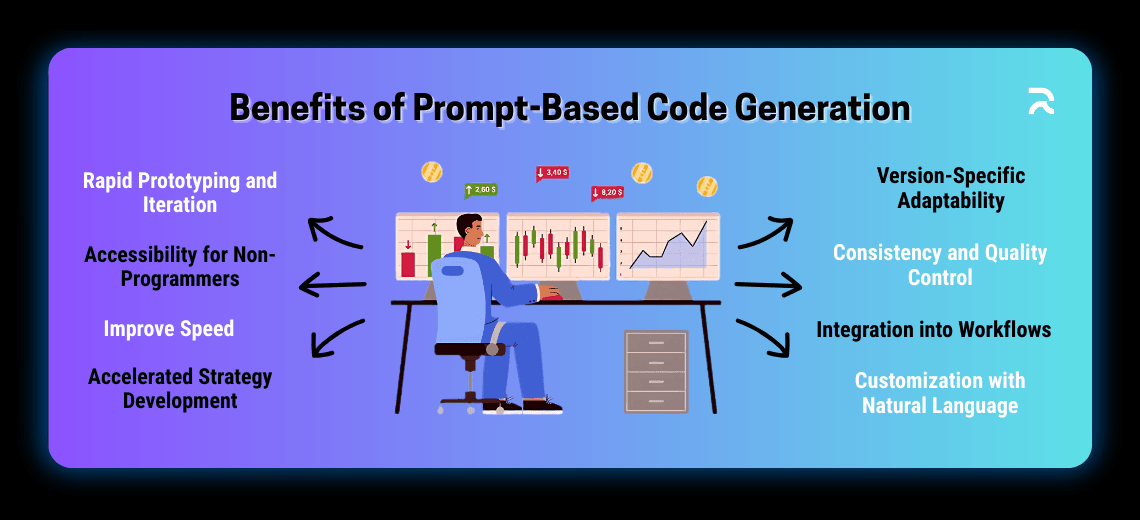 Benefits of Prompt-Based Code Generation

Rapid Prototyping and Iteration

Accessibility for Non-Programmers

Improve Speed

Accelerated Strategy Development

2,60 $

3,40 $

8,20 $

Version-Specific Adaptability

Consistency and Quality Control

Integration into Workflows

Customization with Natural Language